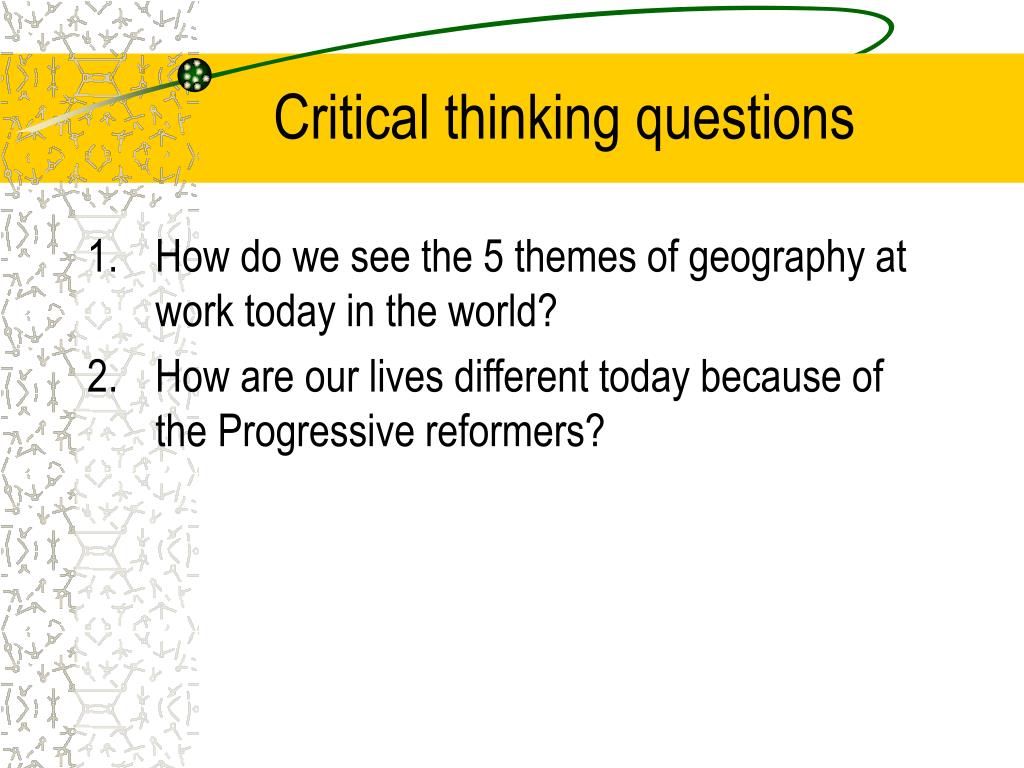 Critical thinking questions

1. How do we see the 5 themes of geography at work today in the world?
2. How are our lives different today because of the Progressive reformers?